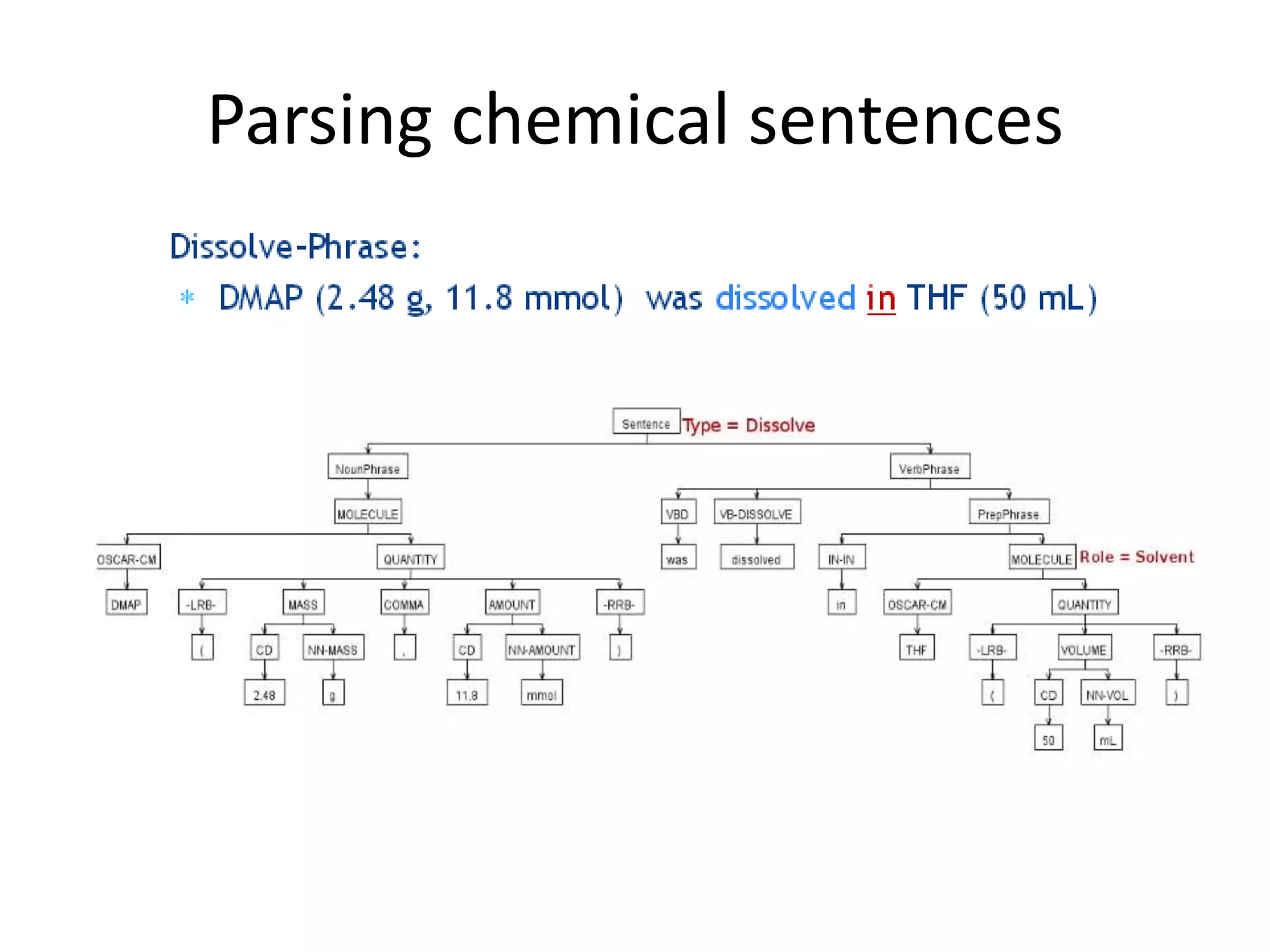 Parsing chemical sentences

Dissolve-Phrase:

* DMAP (2.48 g, 11.8 mmol) was dissolved in THF (50 mL)

Sentence Type = Dissolve

NounPhrase

VerbPhrase

MOLECULE

VBD

VB-DISSOLVE

PrepPhrase

OSCAR-CM

QUANTITY

was

dissolved

IN-IN

MOLECULE Role = Solvent

DMAP

-LRB-

MASS

COMMA

AMOUNT

-RRB-

in

OSCAR-CM

QUANTITY

(

CD

NN-MASS

,

CD

NN-AMOUNT

)

THF

-LRB-

VOLUME

-RRB-

2.48

g

11.8

mmol

(

CD

NN-VOL

)

50

mL